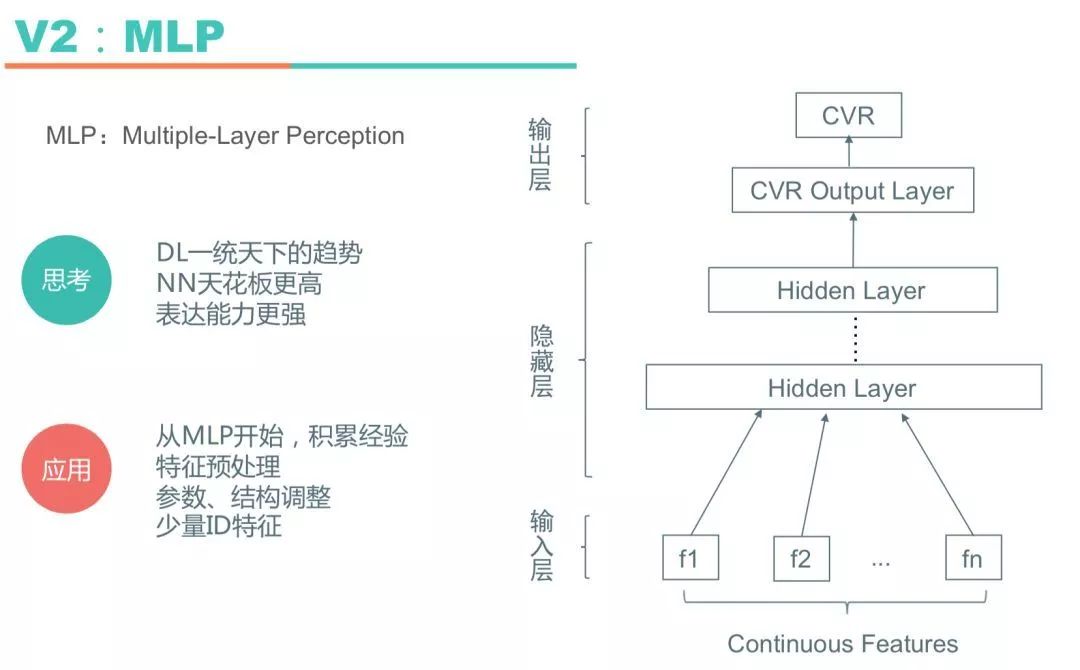 V2：MLP

MLP：Multiple-Layer Perception

思考

DL一统天下的趋势
NN天花板更高
表达能力更强

应用

从MLP开始，积累经验
特征预处理
参数、结构调整
少量ID特征

输出层

隐藏层

输入层

CVR

CVR Output Layer

Hidden Layer

Hidden Layer

f1

f2

...

fn

Continuous Features